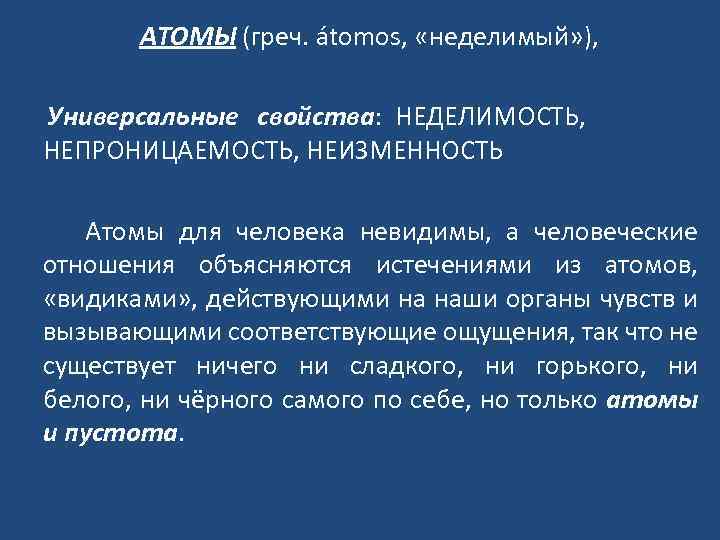 АТОМЫ (греч. átomos, «неделимый»),

Универсальные свойства: НЕДЕЛИМОСТЬ, НЕПРОНИЦАЕМОСТЬ, НЕИЗМЕННОСТЬ

Атомы для человека невидимы, а человеческие отношения объясняются истечениями из атомов, «видиками», действующими на наши органы чувств и вызывающими соответствующие ощущения, так что не существует ничего ни сладкого, ни горького, ни белого, ни чёрного самого по себе, но только атомы и пустота.